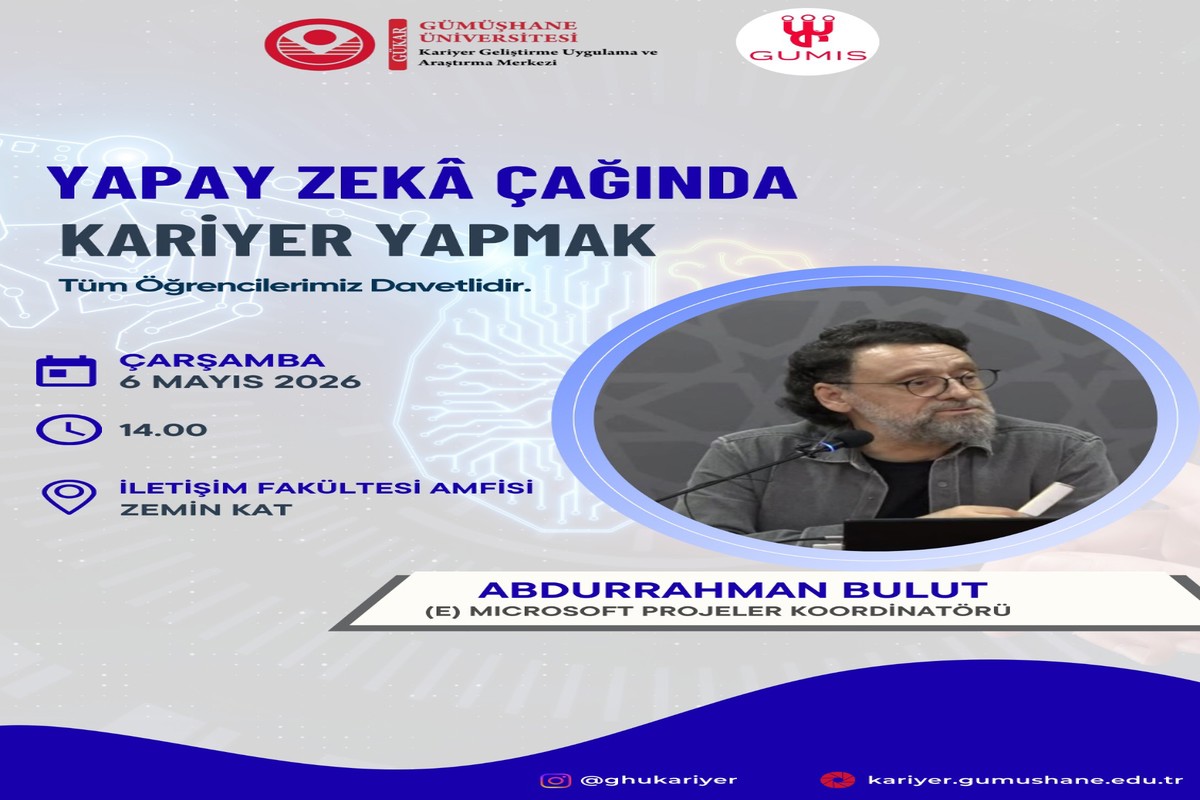 GÜKAR
GÜMÜŞHANE ÜNİVERSİTESİ
Kariyer Geliştirme Uygulama ve Araştırma Merkezi

GUMIS

YAPAY ZEKÂ ÇAĞINDA
KARİYER YAPMAK

Tüm Öğrencilerimiz Davetlidir.

ÇARŞAMBA
6 MAYIS 2026

14.00

İLETİŞİM FAKÜLTESİ AMFİSİ
ZEMİN KAT

ABDURRAHMAN BULUT
(E) MICROSOFT PROJELER KOORDİNATÖRÜ

@ghukariyer

kariyer.gumushane.edu.tr